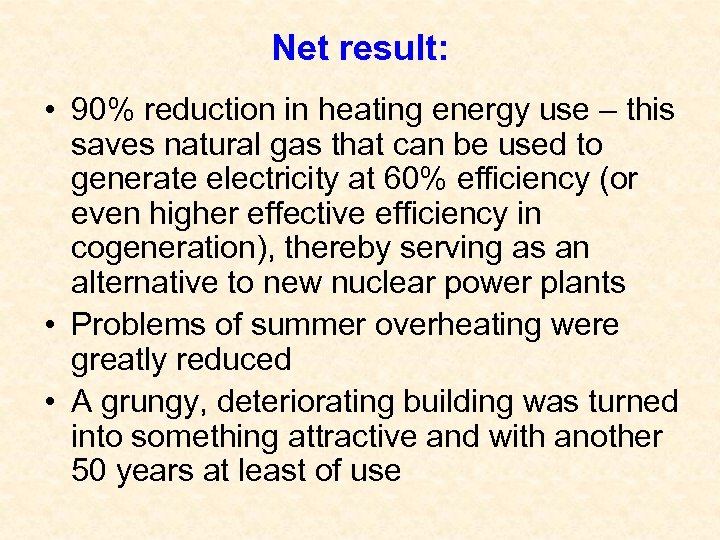 Net result:

• 90% reduction in heating energy use – this saves natural gas that can be used to generate electricity at 60% efficiency (or even higher effective efficiency in cogeneration), thereby serving as an alternative to new nuclear power plants

• Problems of summer overheating were greatly reduced

• A grungy, deteriorating building was turned into something attractive and with another 50 years at least of use